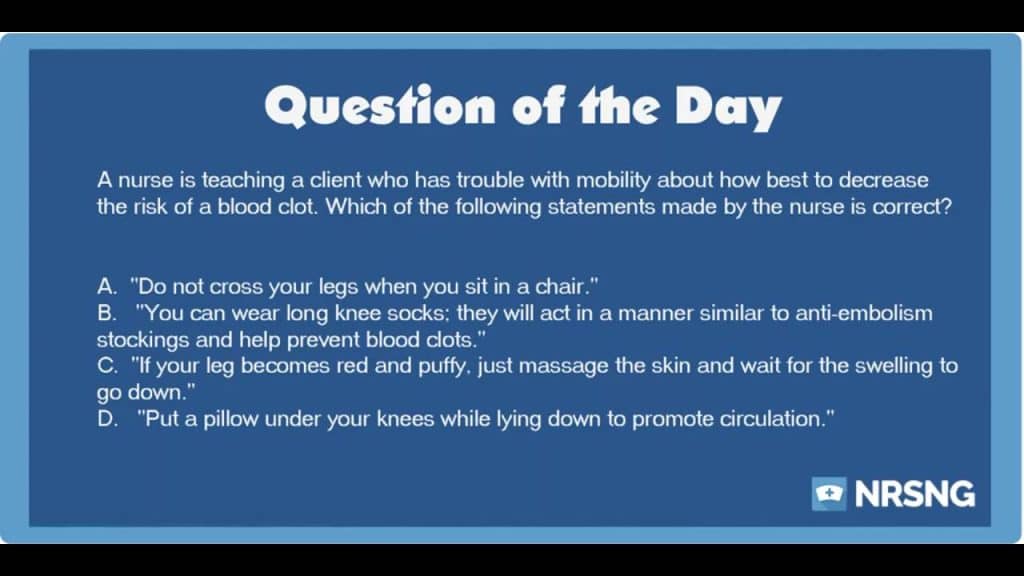 Question of the Day

A nurse is teaching a client who has trouble with mobility about how best to decrease the risk of a blood clot. Which of the following statements made by the nurse is correct?

A. "Do not cross your legs when you sit in a chair."
B. "You can wear long knee socks; they will act in a manner similar to anti-embolism stockings and help prevent blood clots."
C. "If your leg becomes red and puffy, just massage the skin and wait for the swelling to go down."
D. "Put a pillow under your knees while lying down to promote circulation."

NRSNG